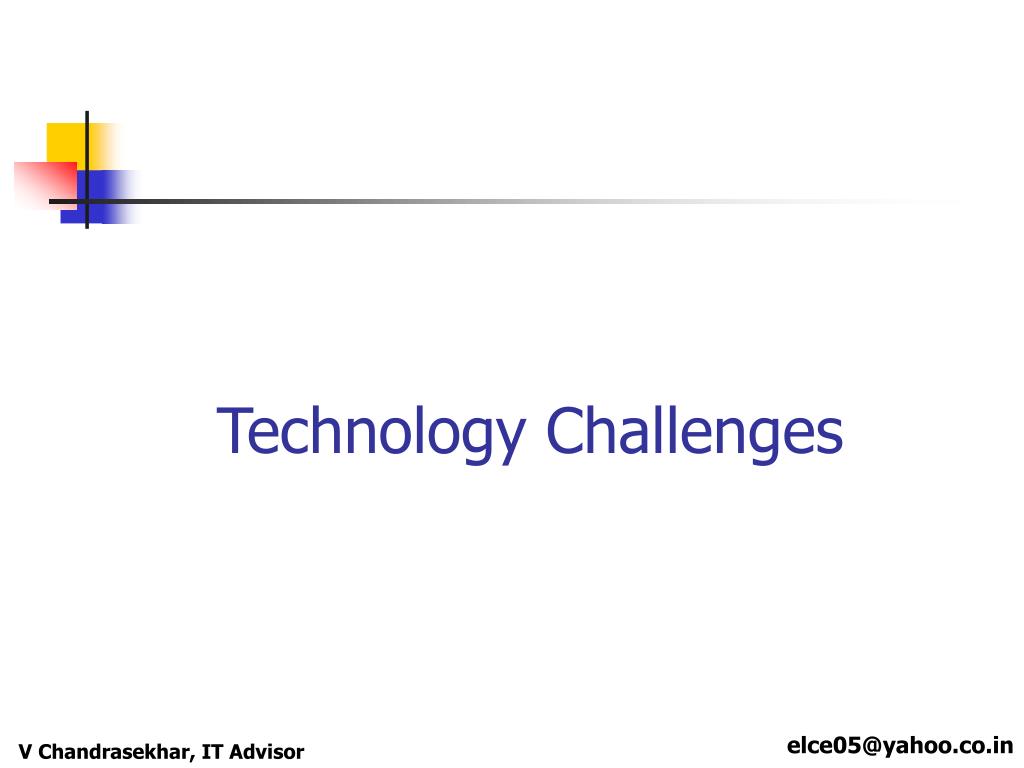 Technology Challenges

V Chandrasekhar, IT Advisor

elce05@yahoo.co.in